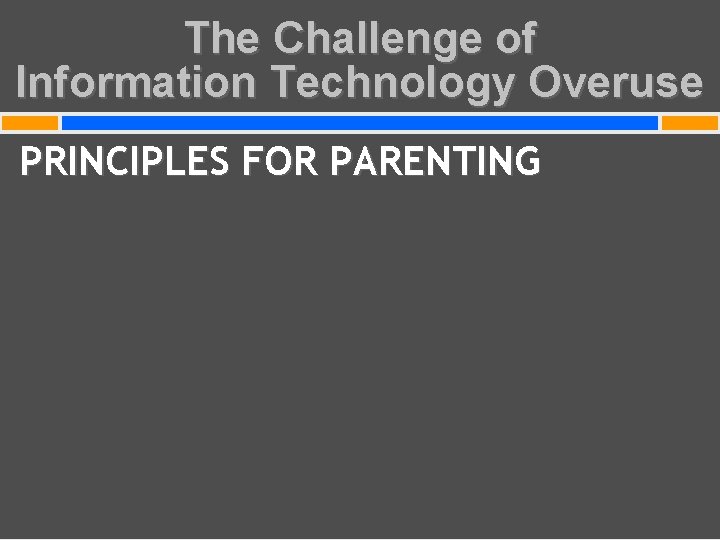 The Challenge of Information Technology Overuse

PRINCIPLES FOR PARENTING